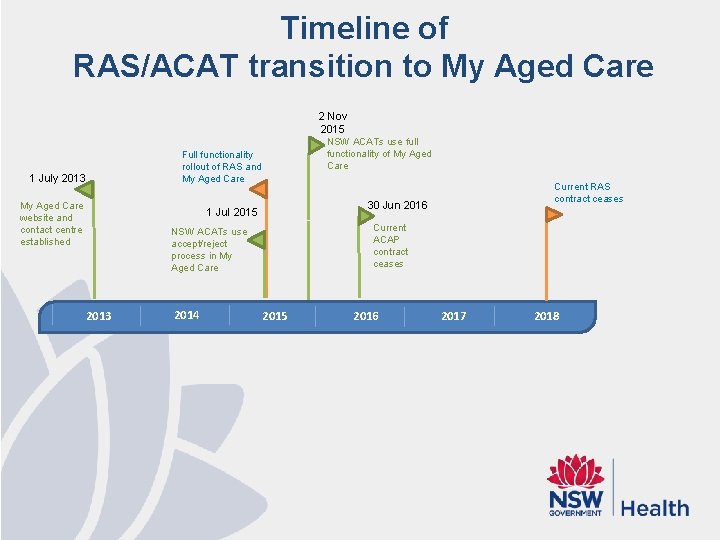 Timeline of
RAS/ACAT transition to My Aged Care

1 July 2013
My Aged Care website and contact centre established

Full functionality rollout of RAS and My Aged Care

1 Jul 2015
NSW ACATs use accept/reject process in My Aged Care

2 Nov 2015
NSW ACATs use full functionality of My Aged Care

30 Jun 2016
Current ACAP contract ceases

Current RAS contract ceases

2013
2014
2015
2016
2017
2018

NSW GOVERNMENT
Health